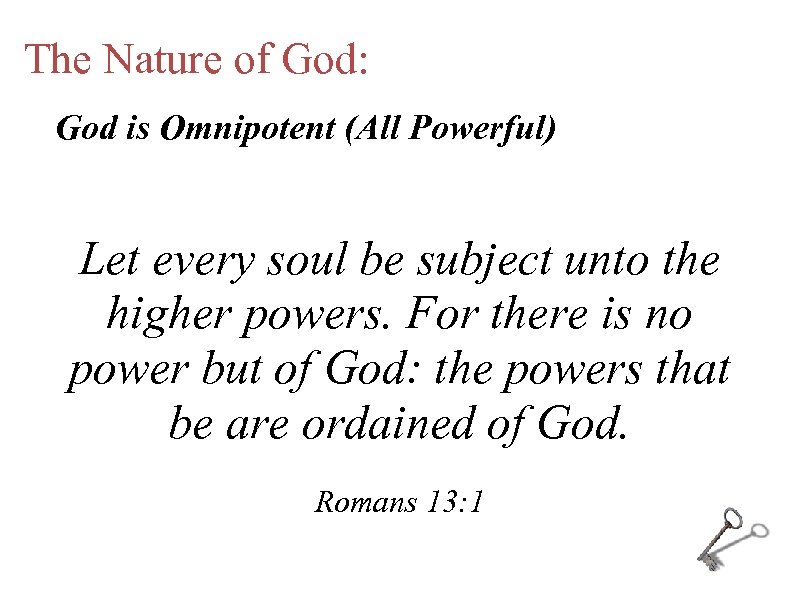 The Nature of God:

God is Omnipotent (All Powerful)

Let every soul be subject unto the higher powers. For there is no power but of God: the powers that be are ordained of God.

Romans 13:1